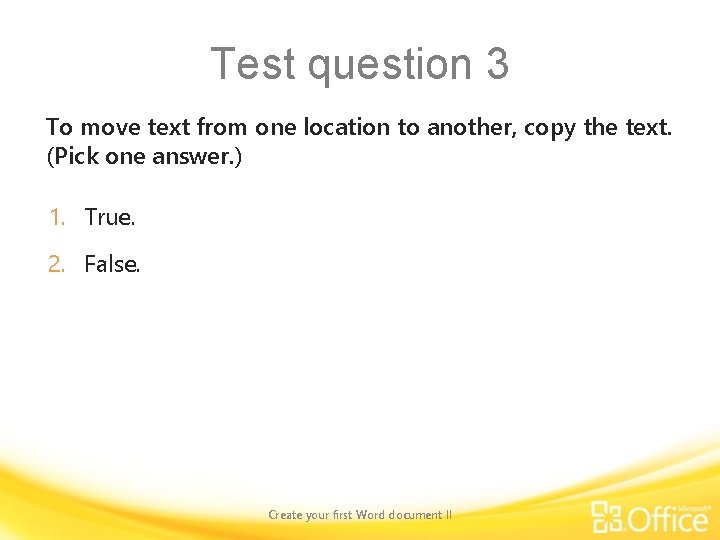 Test question 3

To move text from one location to another, copy the text. (Pick one answer.)

1. True.

2. False.

Create your first Word document II

Microsoft® Office